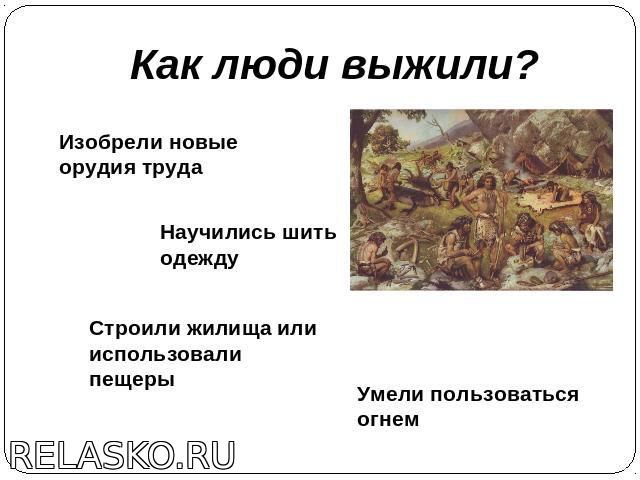 Как люди выжили?

Изобрели новые орудия труда

Научились шить одежду

Строили жилища или использовали пещеры

Умели пользоваться огнем

RELASKO.RU